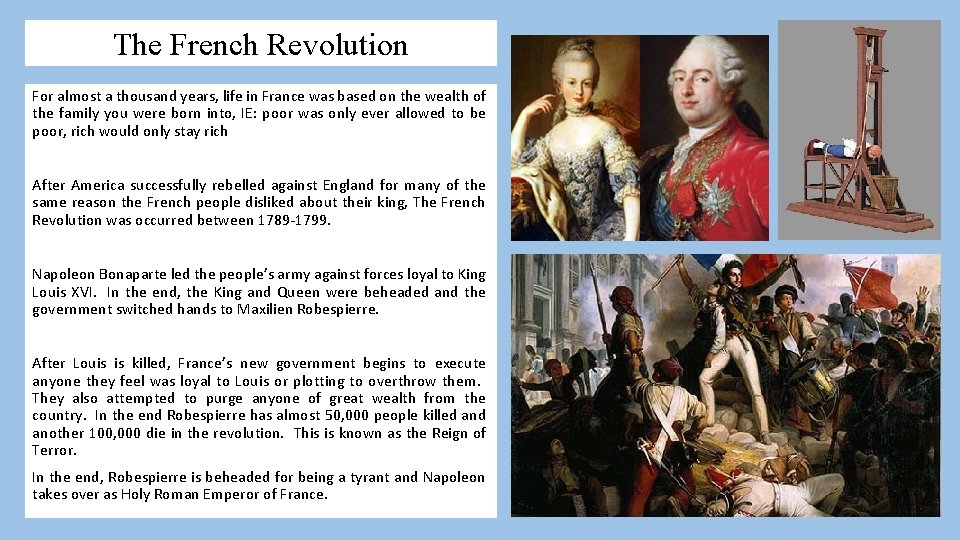 The French Revolution

For almost a thousand years, life in France was based on the wealth of the family you were born into, IE: poor was only ever allowed to be poor, rich would only stay rich

After America successfully rebelled against England for many of the same reason the French people disliked about their king, The French Revolution was occurred between 1789-1799.

Napoleon Bonaparte led the people's army against forces loyal to King Louis XVI. In the end, the King and Queen were beheaded and the government switched hands to Maxilien Robespierre.

After Louis is killed, France's new government begins to execute anyone they feel was loyal to Louis or plotting to overthrow them. They also attempted to purge anyone of great wealth from the country. In the end Robespierre has almost 50,000 people killed and another 100,000 die in the revolution. This is known as the Reign of Terror.

In the end, Robespierre is beheaded for being a tyrant and Napoleon takes over as Holy Roman Emperor of France.